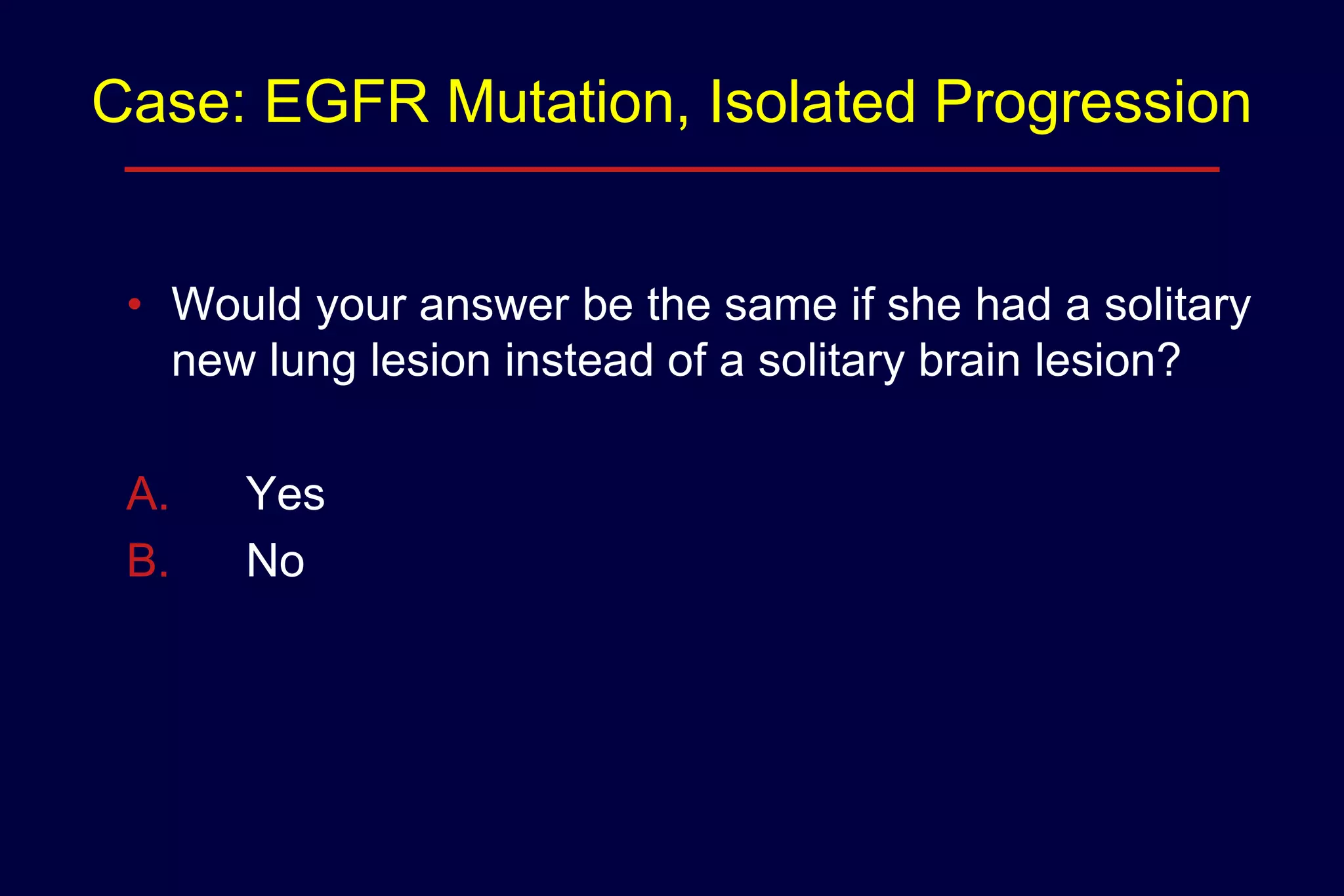 Case: EGFR Mutation, Isolated Progression

• Would your answer be the same if she had a solitary new lung lesion instead of a solitary brain lesion?

A. Yes
B. No